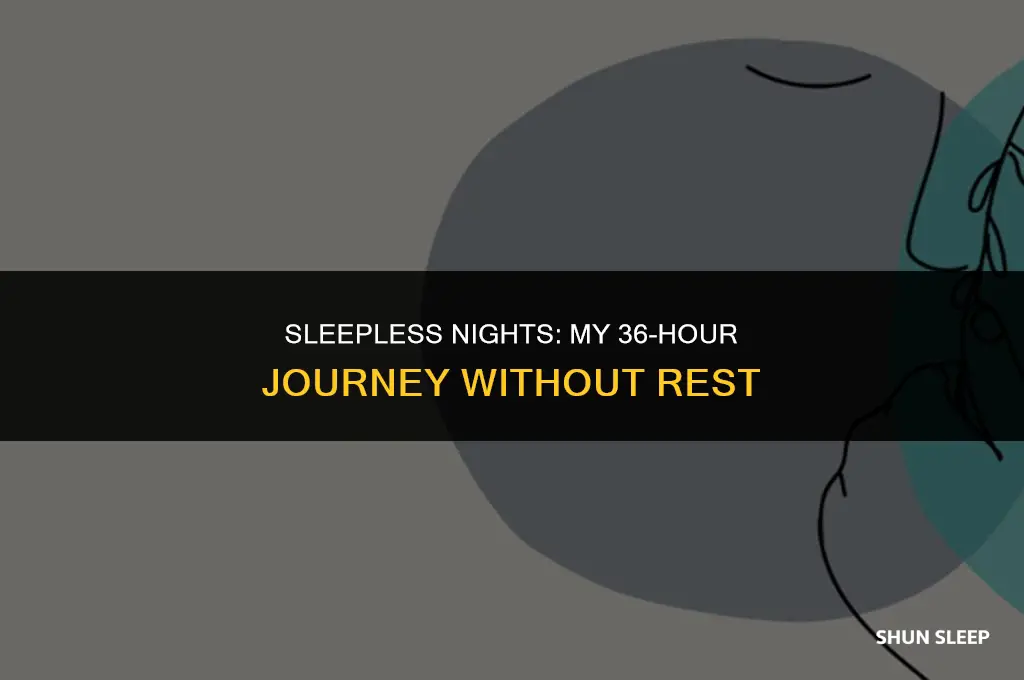 SLEEPLESS NIGHTS: MY 36-HOUR JOURNEY WITHOUT REST

SHUN SLEEP